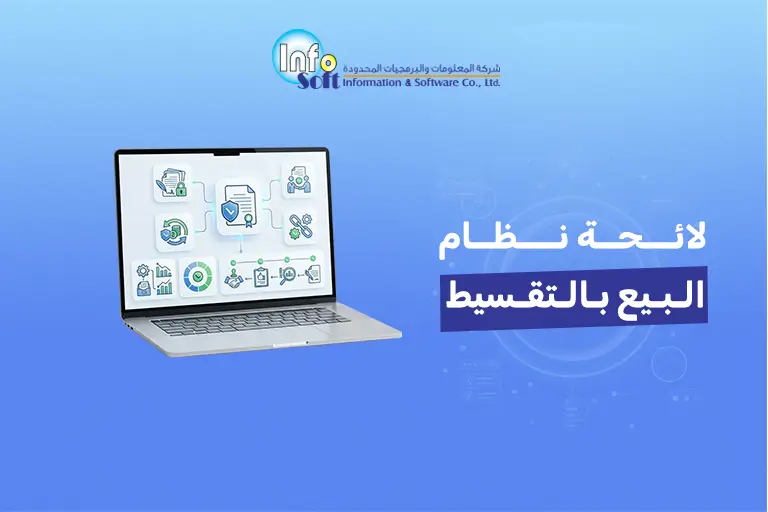 Info Soft
شركة المعلومات والبرمجيات المحدودة
Information & Software Co., Ltd.

لائحة نظام
البيع بالتقسيط